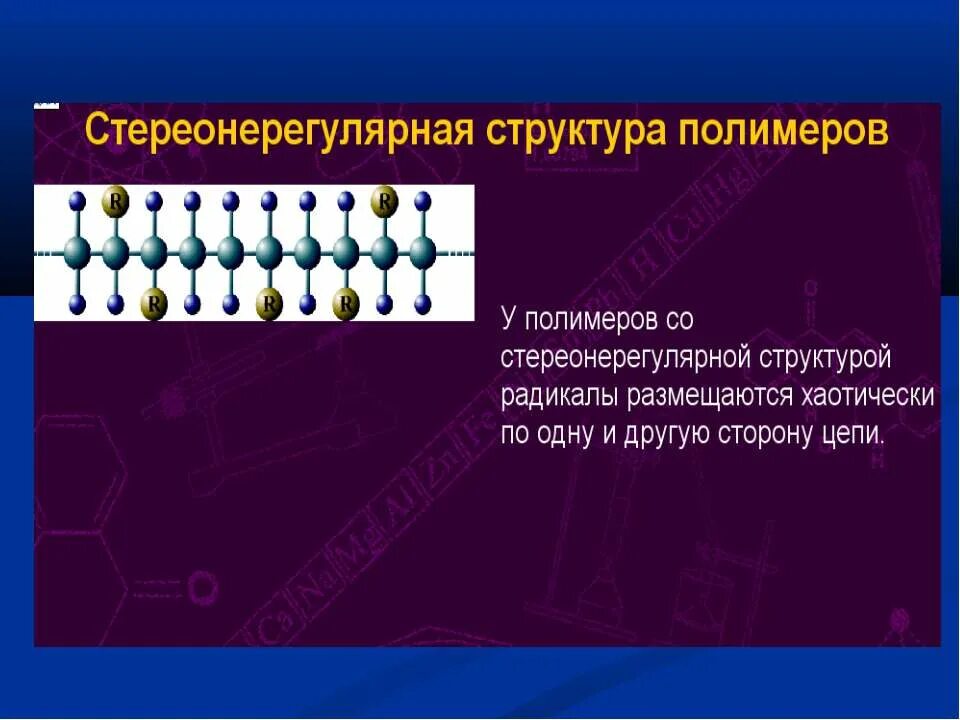 Стереонерегулярная структура полимеров

R R
R R R

У полимеров со стереонерегулярной структурой радикалы размещаются хаотически по одну и другую сторону цепи.